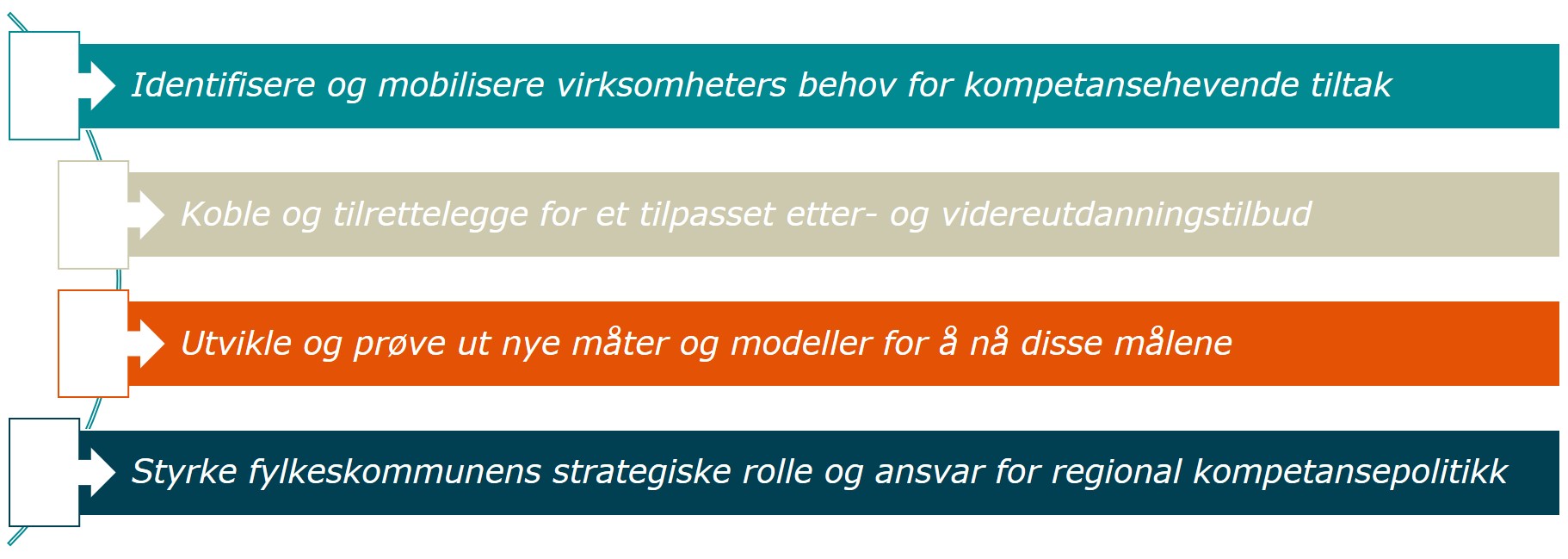 Identifisere og mobilisere virksomheters behov for kompetansehevende tiltak

Koble og tilrettelegge for et tilpasset etter- og videreutdanningstilbud

Utvikle og prøve ut nye måter og modeller for å nå disse målene

Styrke fylkeskommunens strategiske rolle og ansvar for regional kompetansepolitikk